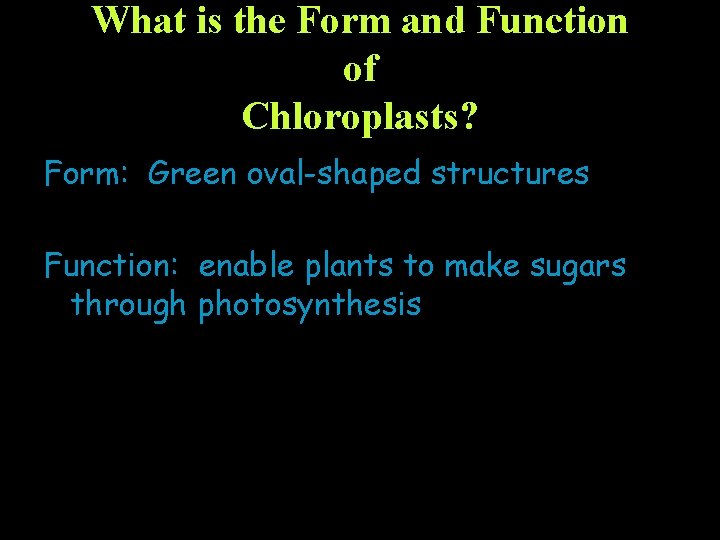 What is the Form and Function of Chloroplasts?

Form: Green oval-shaped structures

Function: enable plants to make sugars through photosynthesis